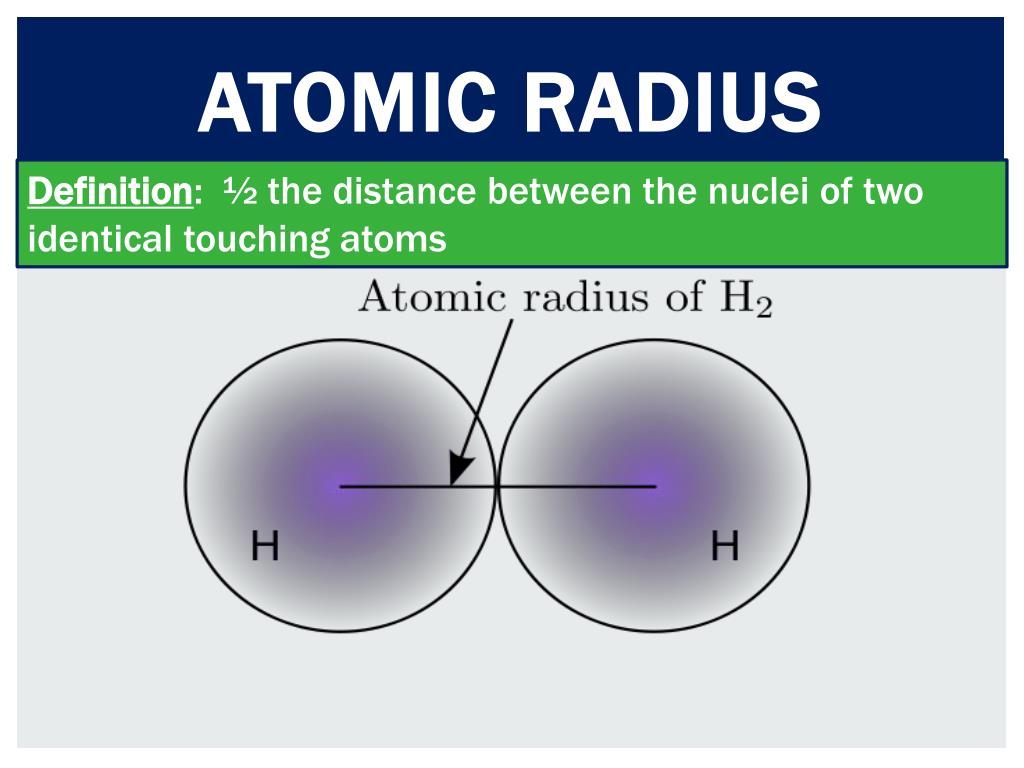 ATOMIC RADIUS

Definition: ½ the distance between the nuclei of two identical touching atoms

Atomic radius of $H_2$

H

H